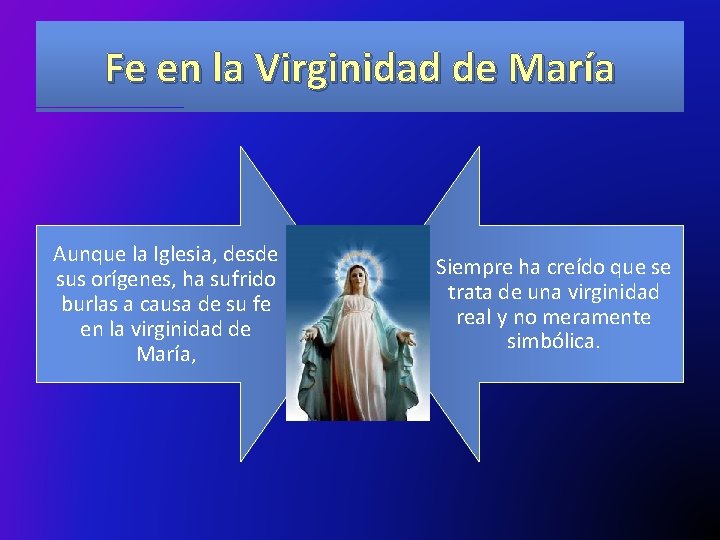 Fe en la Virginidad de María

Aunque la Iglesia, desde sus orígenes, ha sufrido burlas a causa de su fe en la virginidad de María,

Siempre ha creído que se trata de una virginidad real y no meramente simbólica.